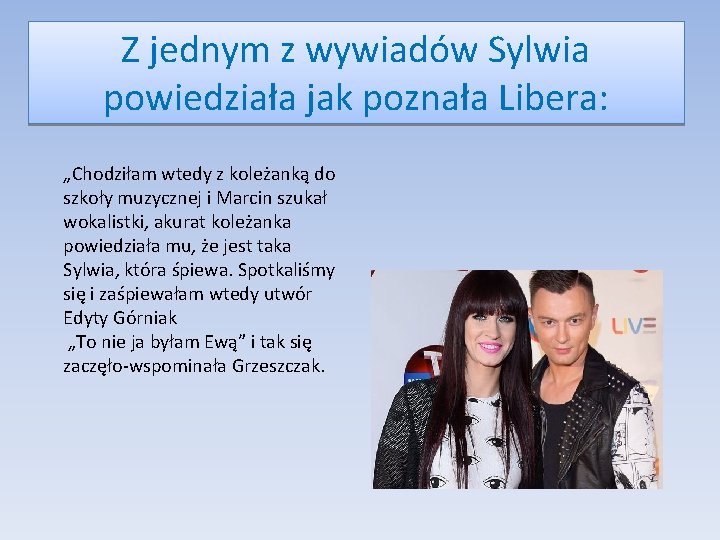 Z jednym z wywiadów Sylwia powiedziała jak poznała Libera:

„Chodziłam wtedy z koleżanką do szkoły muzycznej i Marcin szukał wokalistki, akurat koleżanka powiedziała mu, że jest taka Sylwia, która śpiewa. Spotkaliśmy się i zaśpiewałam wtedy utwór Edyty Górniak
„To nie ja byłam Ewą” i tak się zaczęło-wspominała Grzeszczak.

LIVE